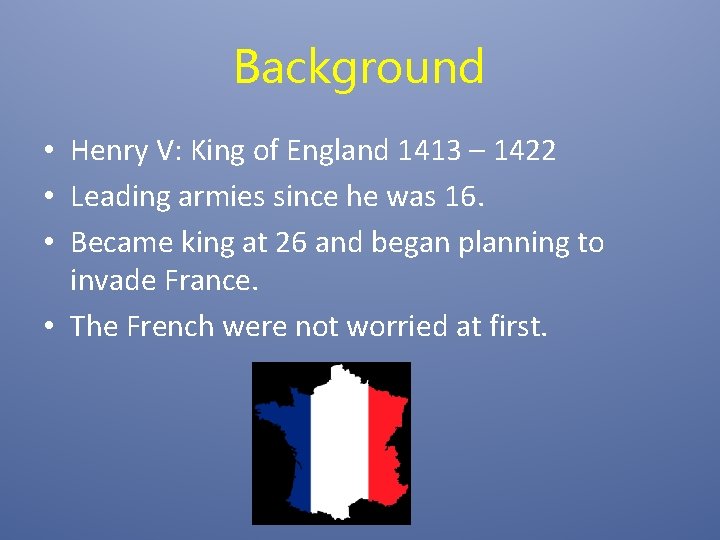 Background

• Henry V: King of England 1413 – 1422
• Leading armies since he was 16.
• Became king at 26 and began planning to invade France.
• The French were not worried at first.